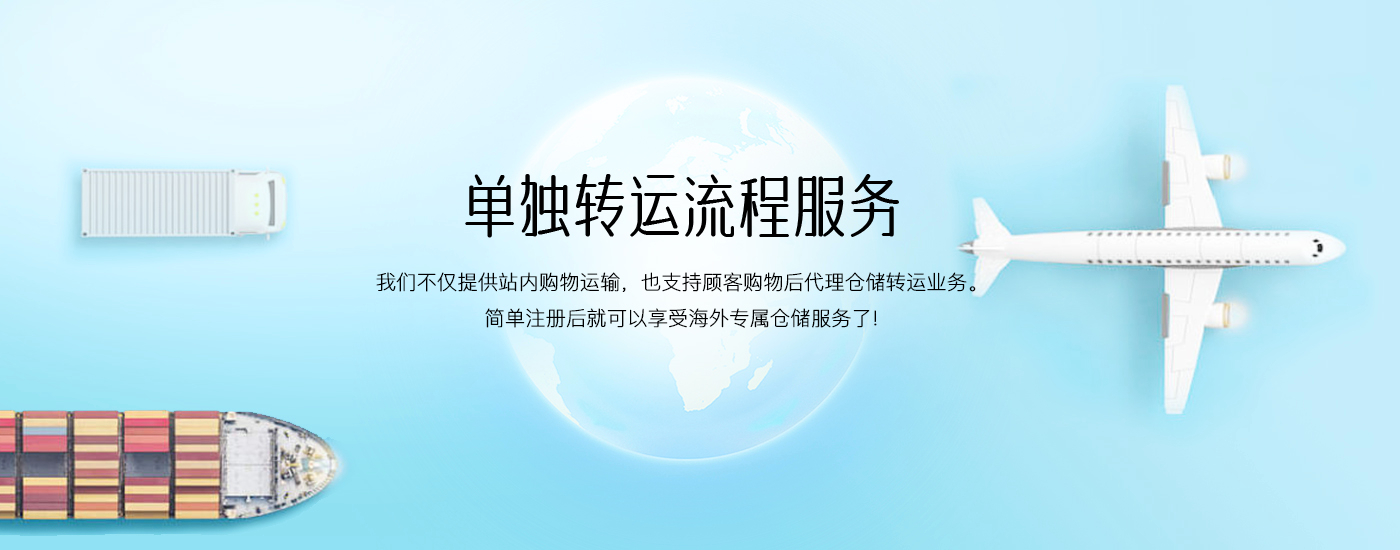 单独转运流程服务

我们不仅提供站内购物运输，也支持顾客购物后代理仓储转运业务。
简单注册后就可以享受海外专属仓储服务了!